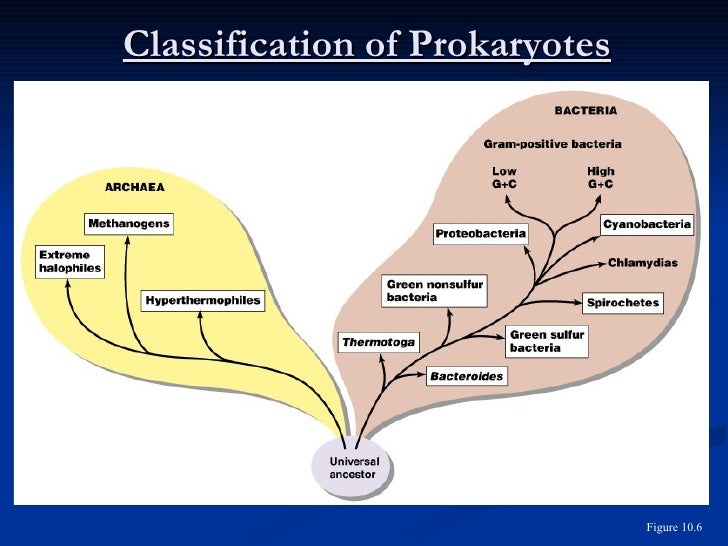 Classification of Prokaryotes

ARCHAEA

Methanogens

Extreme halophiles

Hyperthermophiles

BACTERIA

Gram-positive bacteria

Low G+C

High G+C

Proteobacteria

Cyanobacteria

Chlamydias

Green nonsulfur bacteria

Spirochetes

Green sulfur bacteria

Thermotoga

Bacteroides

Universal ancestor

Figure 10.6